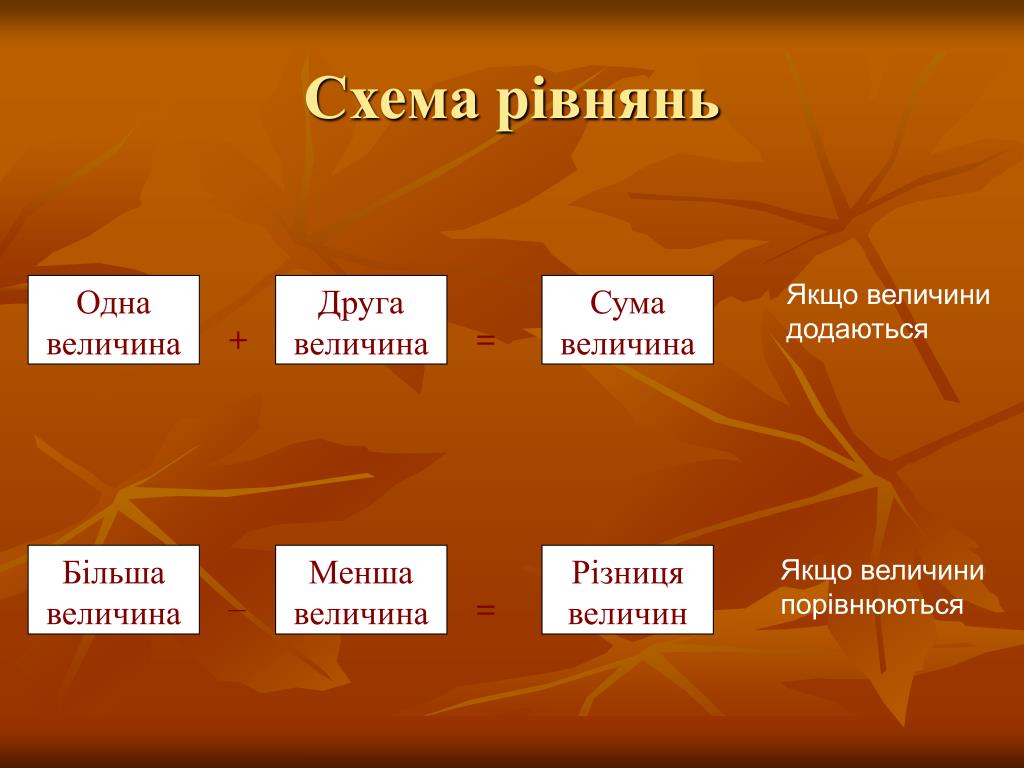 Схема рівнянь

Одна величина + Друга величина = Сума величина

Якщо величини додаються

Більша величина – Менша величина = Різниця величин

Якщо величини порівнюються